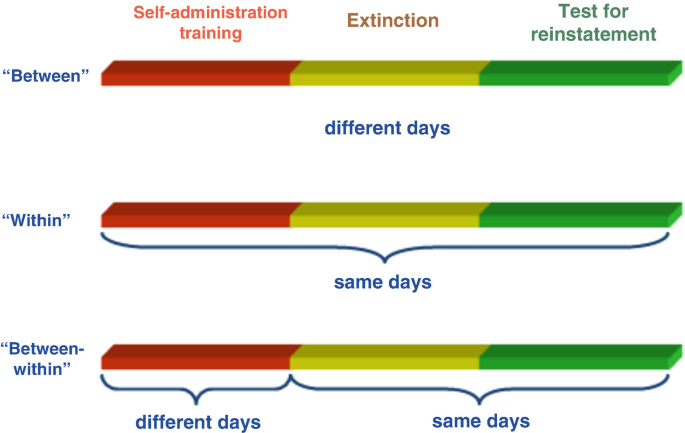 Self-administration training

Extinction

Test for reinstatement

“Between”

different days

“Within”

same days

“Between-within”

different days

same days